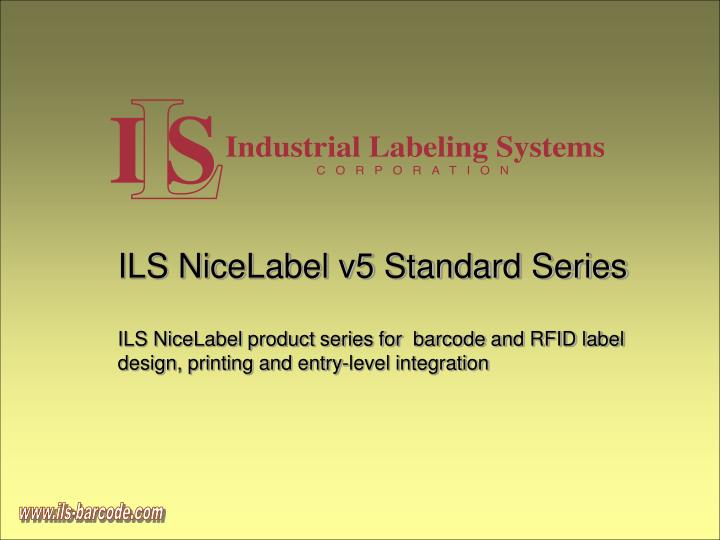 ILS Industrial Labeling Systems
CORPORATION

ILS NiceLabel v5 Standard Series

ILS NiceLabel product series for barcode and RFID label design, printing and entry-level integration

www.ils-barcode.com